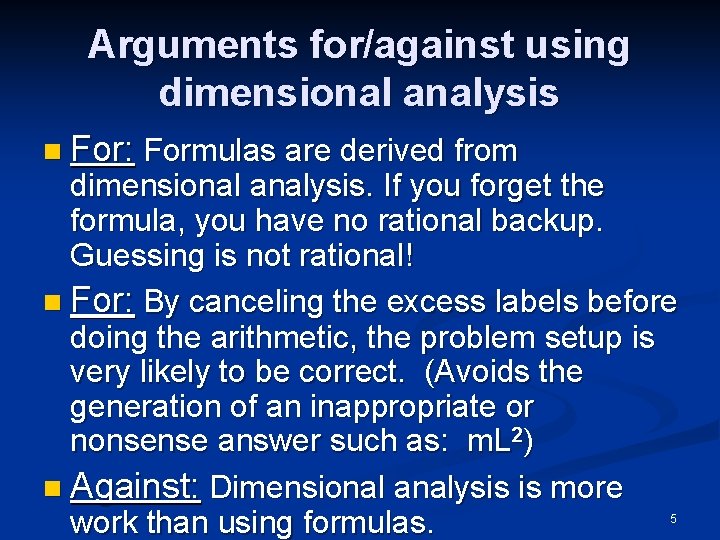 Arguments for/against using dimensional analysis

For: Formulas are derived from dimensional analysis. If you forget the formula, you have no rational backup. Guessing is not rational!

For: By canceling the excess labels before doing the arithmetic, the problem setup is very likely to be correct. (Avoids the generation of an inappropriate or nonsense answer such as: $mL^2$)

Against: Dimensional analysis is more work than using formulas.

5